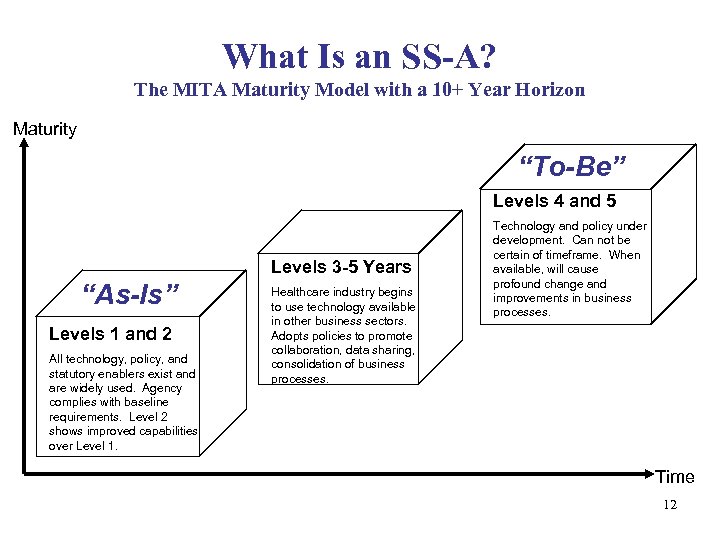 What Is an SS-A?

The MITA Maturity Model with a 10+ Year Horizon

Maturity

“As-Is”

Levels 1 and 2

All technology, policy, and statutory enablers exist and are widely used. Agency complies with baseline requirements. Level 2 shows improved capabilities over Level 1.

Levels 3-5 Years

Healthcare industry begins to use technology available in other business sectors. Adopts policies to promote collaboration, data sharing, consolidation of business processes.

“To-Be”

Levels 4 and 5

Technology and policy under development. Can not be certain of timeframe. When available, will cause profound change and improvements in business processes.

Time

12